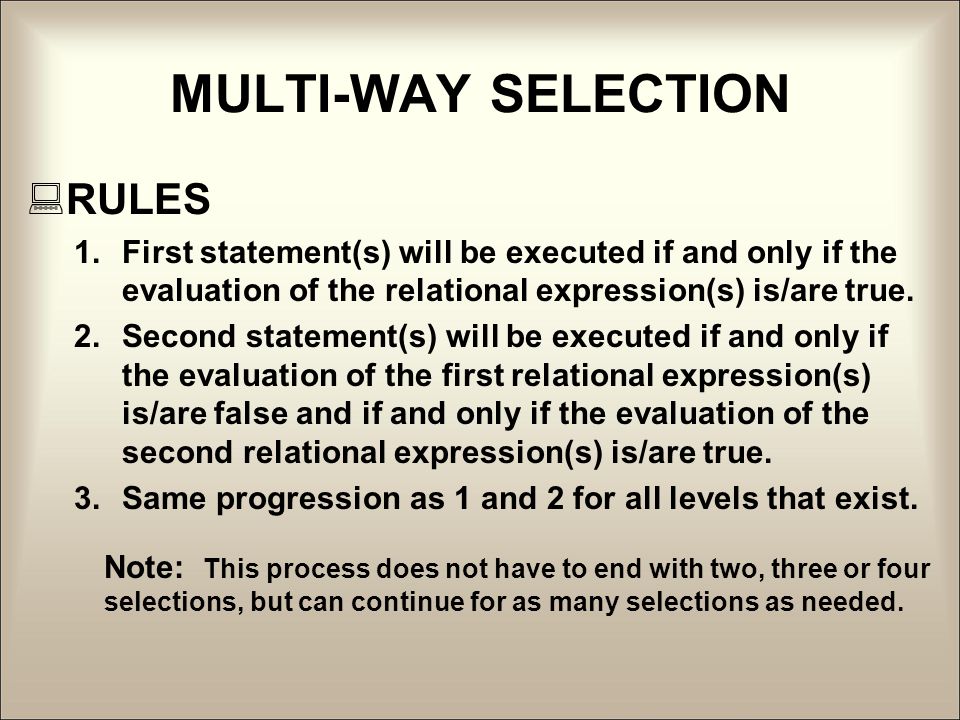 MULTI-WAY SELECTION

RULES

1. First statement(s) will be executed if and only if the evaluation of the relational expression(s) is/are true.

2. Second statement(s) will be executed if and only if the evaluation of the first relational expression(s) is/are false and if and only if the evaluation of the second relational expression(s) is/are true.

3. Same progression as 1 and 2 for all levels that exist.

Note: This process does not have to end with two, three or four selections, but can continue for as many selections as needed.